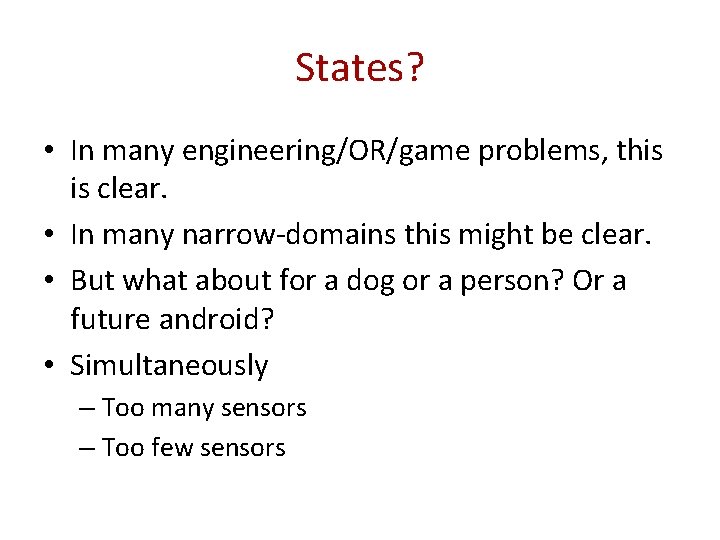 States?

• In many engineering/OR/game problems, this is clear.
• In many narrow-domains this might be clear.
• But what about for a dog or a person? Or a future android?
• Simultaneously
– Too many sensors
– Too few sensors